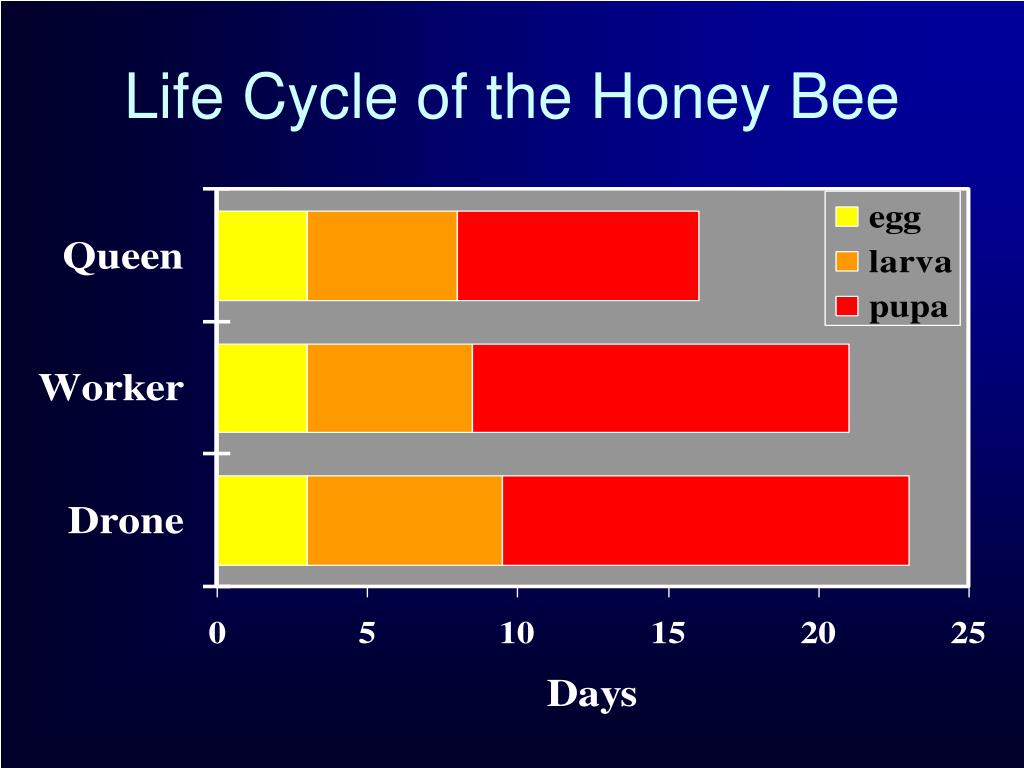 Life Cycle of the Honey Bee

Queen
Worker
Drone

egg
larva
pupa

0
5
10
15
20
25

Days